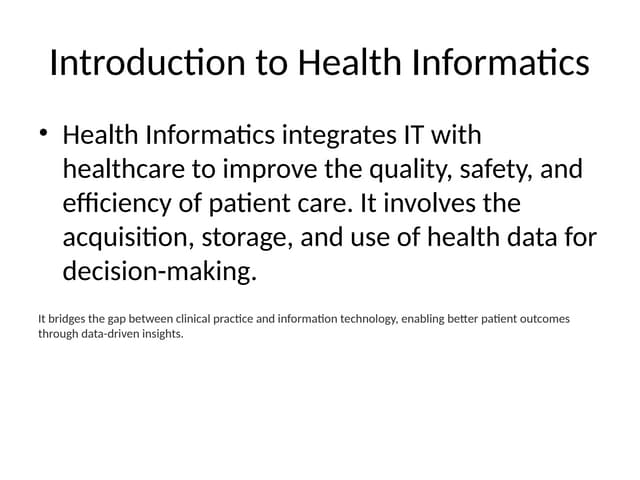 Introduction to Health Informatics

• Health Informatics integrates IT with healthcare to improve the quality, safety, and efficiency of patient care. It involves the acquisition, storage, and use of health data for decision-making.

It bridges the gap between clinical practice and information technology, enabling better patient outcomes through data-driven insights.